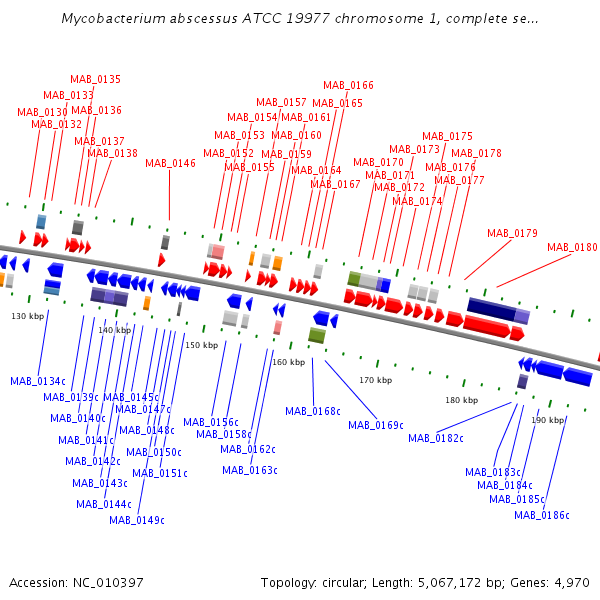 Mycobacterium abscessus ATCC 19977 chromosome 1, complete se...

MAB_0135
MAB_0133
MAB_0130
MAB_0136
MAB_0132
MAB_0137
MAB_0138
MAB_0146
MAB_0166
MAB_0157
MAB_0165
MAB_0154
MAB_0161
MAB_0153
MAB_0160
MAB_0152
MAB_0159
MAB_0155
MAB_0164
MAB_0167
MAB_0175
MAB_0173
MAB_0178
MAB_0170
MAB_0176
MAB_0171
MAB_0177
MAB_0172
MAB_0174
MAB_0179
MAB_0180

130 kbp
140 kbp
150 kbp
160 kbp
170 kbp
180 kbp
190 kbp

MAB_0134c
MAB_0139c
MAB_0145c
MAB_0147c
MAB_0140c
MAB_0148c
MAB_0141c
MAB_0150c
MAB_0142c
MAB_0151c
MAB_0143c
MAB_0144c
MAB_0149c
MAB_0156c
MAB_0158c
MAB_0162c
MAB_0163c
MAB_0168c
MAB_0169c
MAB_0182c
MAB_0183c
MAB_0184c
MAB_0185c
MAB_0186c

Accession: NC_010397
Topology: circular; Length: 5,067,172 bp; Genes: 4,970